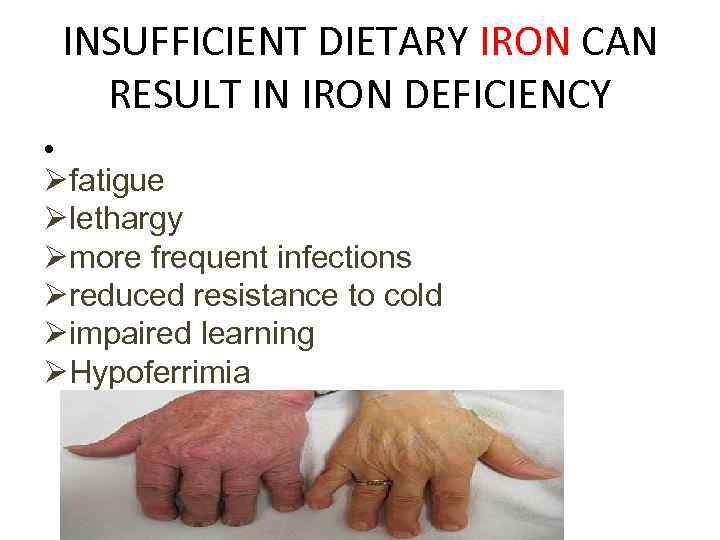 INSUFFICIENT DIETARY IRON CAN RESULT IN IRON DEFICIENCY

•
➢fatigue
➢lethargy
➢more frequent infections
➢reduced resistance to cold
➢impaired learning
➢Hypoferrimia